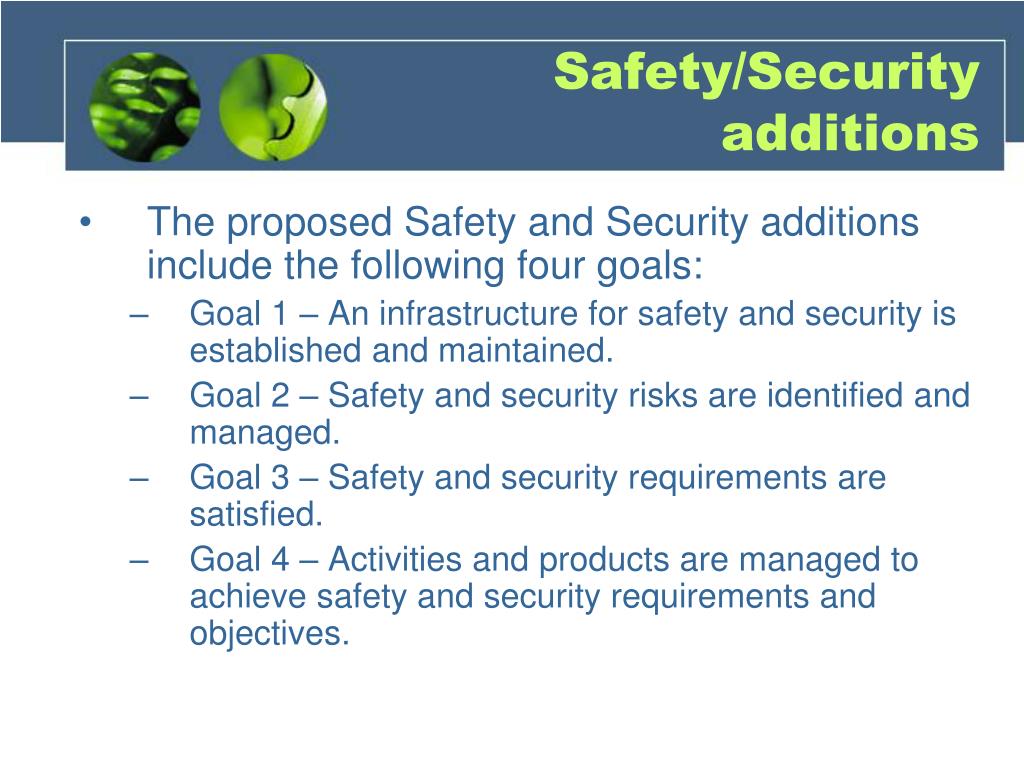 Safety/Security additions

• The proposed Safety and Security additions include the following four goals:
– Goal 1 – An infrastructure for safety and security is established and maintained.
– Goal 2 – Safety and security risks are identified and managed.
– Goal 3 – Safety and security requirements are satisfied.
– Goal 4 – Activities and products are managed to achieve safety and security requirements and objectives.